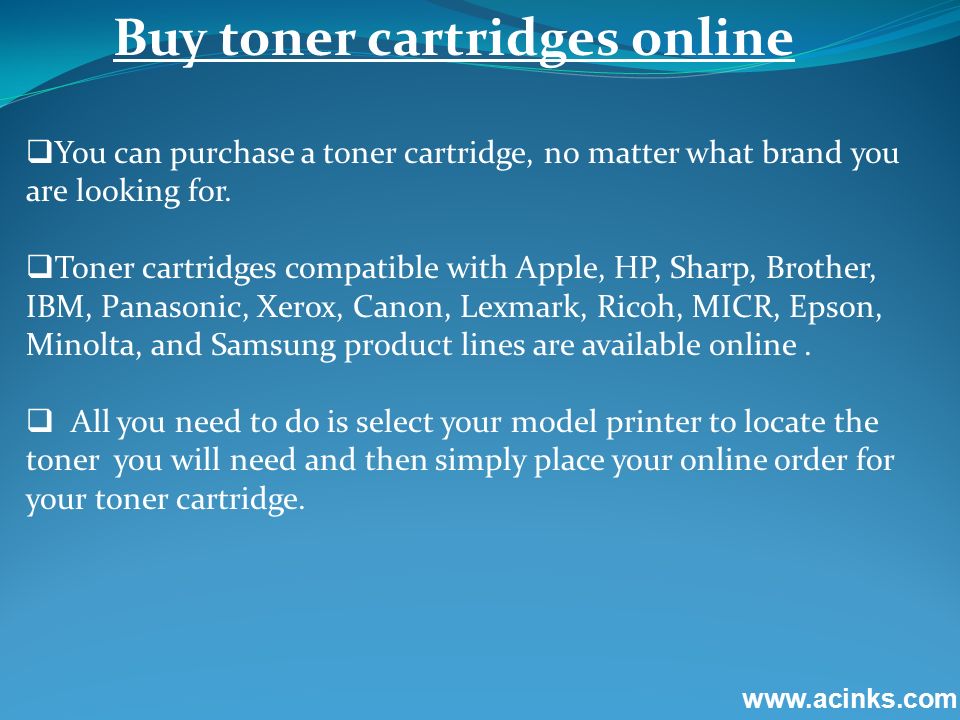 Buy toner cartridges online

❑You can purchase a toner cartridge, no matter what brand you are looking for.

❑Toner cartridges compatible with Apple, HP, Sharp, Brother, IBM, Panasonic, Xerox, Canon, Lexmark, Ricoh, MICR, Epson, Minolta, and Samsung product lines are available online .

❑ All you need to do is select your model printer to locate the toner you will need and then simply place your online order for your toner cartridge.

www.acinks.com